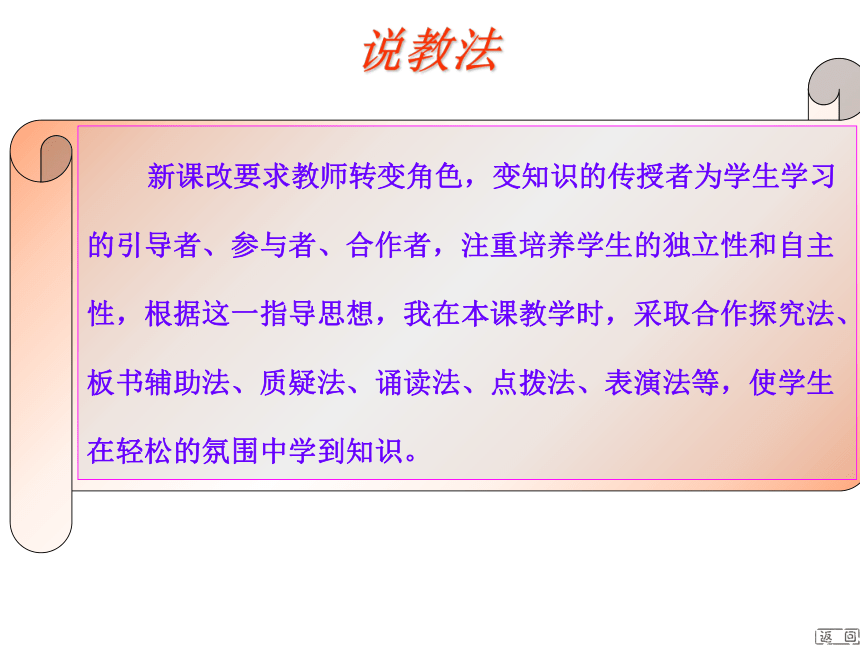 说教法

新课改要求教师转变角色，变知识的传授者为学生学习的引导者、参与者、合作者，注重培养学生的独立性和自主性，根据这一指导思想，我在本课教学时，采取合作探究法、板书辅助法、质疑法、诵读法、点拨法、表演法等，使学生在轻松的氛围中学到知识。

返回